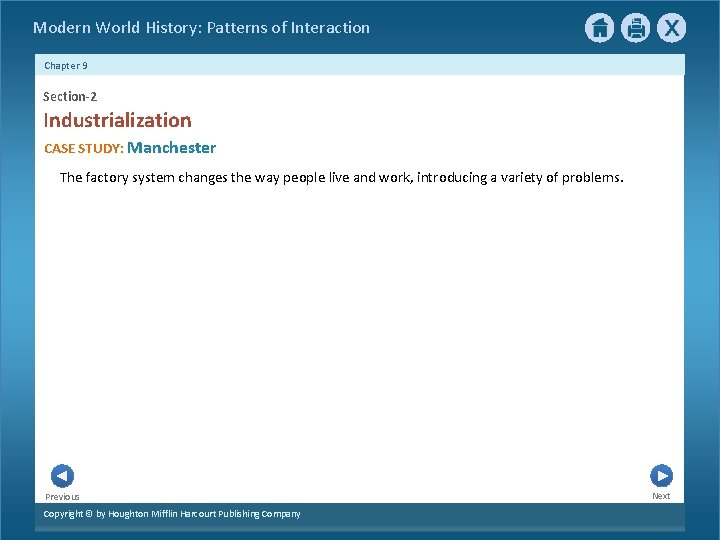 Modern World History: Patterns of Interaction

X

Chapter 9

Section-2

Industrialization

CASE STUDY: Manchester

The factory system changes the way people live and work, introducing a variety of problems.

Previous

Next

Copyright © by Houghton Mifflin Harcourt Publishing Company